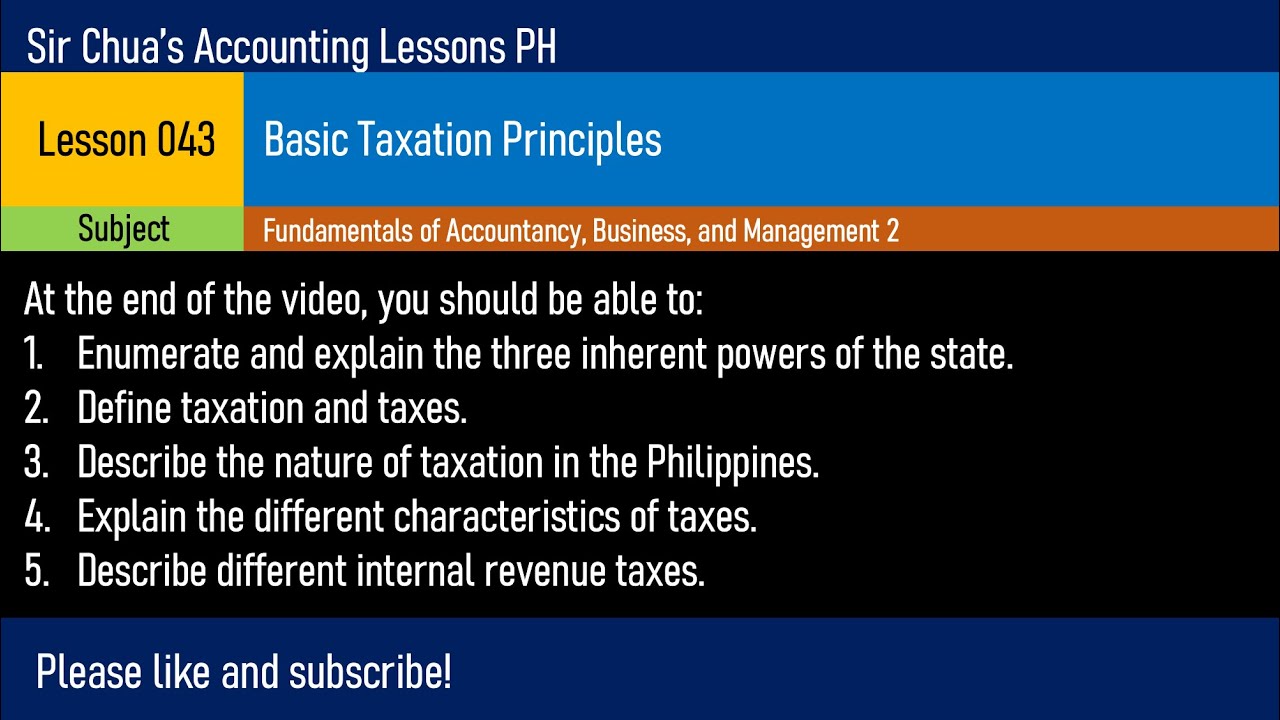 Sir Chua's Accounting Lessons PH

Lesson 043

Basic Taxation Principles

Subject

Fundamentals of Accountancy, Business, and Management 2

At the end of the video, you should be able to:
1. Enumerate and explain the three inherent powers of the state.
2. Define taxation and taxes.
3. Describe the nature of taxation in the Philippines.
4. Explain the different characteristics of taxes.
5. Describe different internal revenue taxes.

Please like and subscribe!